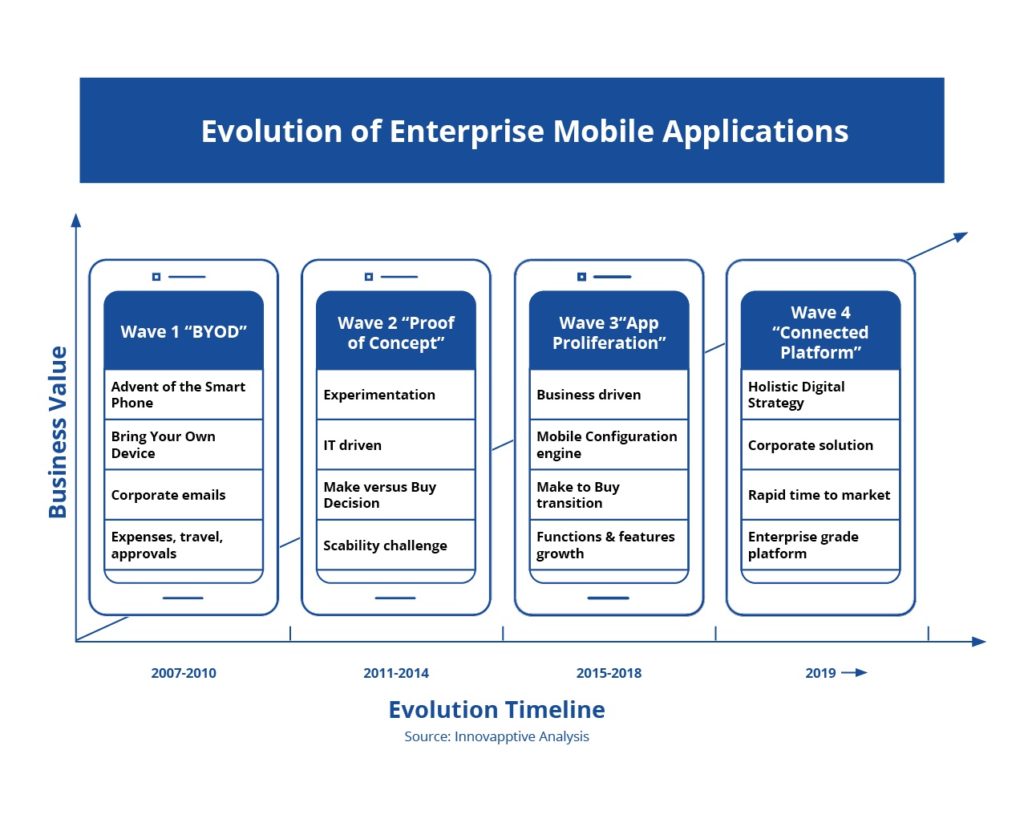 Evolution of Enterprise Mobile Applications

Business Value

Wave 1 “BYOD”

Advent of the Smart Phone

Bring Your Own Device

Corporate emails

Expenses, travel, approvals

Wave 2 “Proof of Concept”

Experimentation

IT driven

Make versus Buy Decision

Scability challenge

Wave 3“App Proliferation”

Business driven

Mobile Configuration engine

Make to Buy transition

Functions & features growth

Wave 4 “Connected Platform”

Holistic Digital Strategy

Corporate solution

Rapid time to market

Enterprise grade platform

2007-2010

2011-2014

2015-2018

2019 →

Evolution Timeline

Source: Innovapptive Analysis